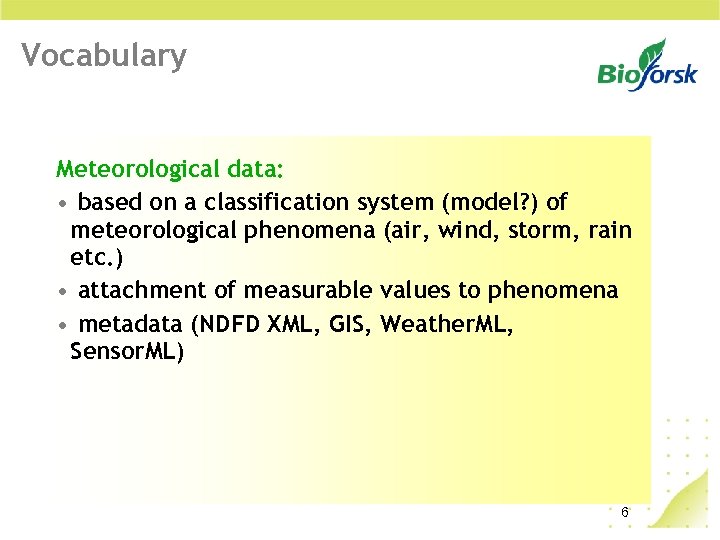 Vocabulary

Bioforsk

Meteorological data:

• based on a classification system (model?) of meteorological phenomena (air, wind, storm, rain etc.)

• attachment of measurable values to phenomena

• metadata (NDFD XML, GIS, WeatherML, SensorML)

6